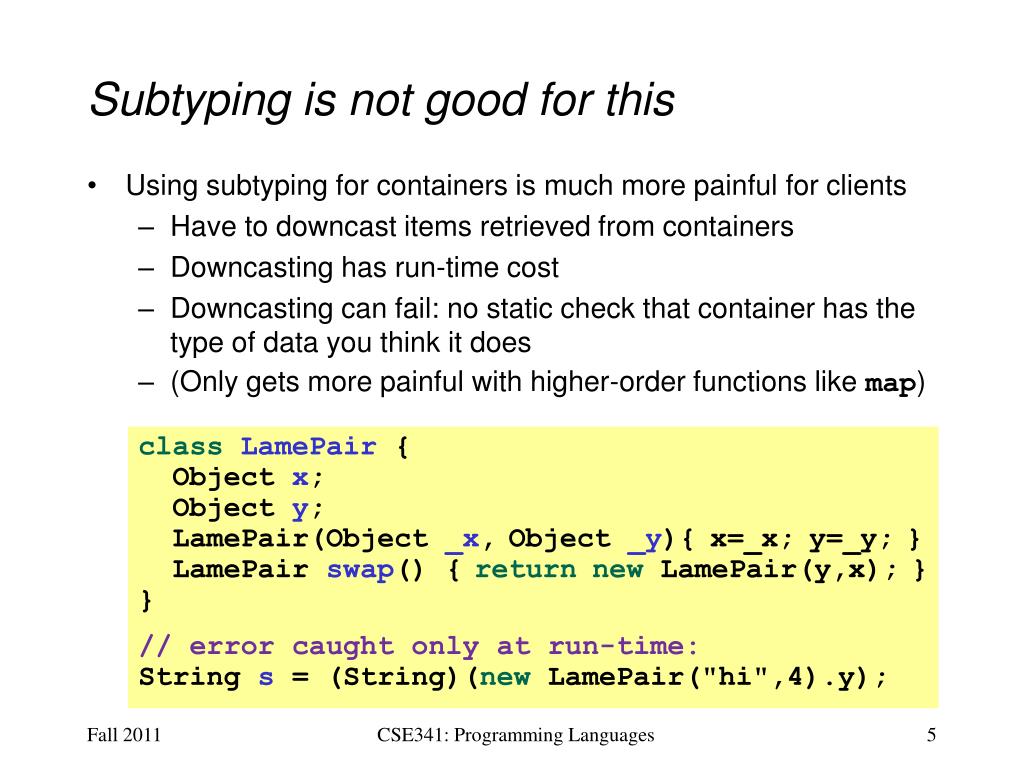 Subtyping is not good for this

• Using subtyping for containers is much more painful for clients
– Have to downcast items retrieved from containers
– Downcasting has run-time cost
– Downcasting can fail: no static check that container has the type of data you think it does
– (Only gets more painful with higher-order functions like map)

class LamePair {
  Object x;
  Object y;
  LamePair(Object _x, Object _y){ x=_x; y=_y; }
  LamePair swap() { return new LamePair(y,x); }
}
// error caught only at run-time:
String s = (String)(new LamePair("hi",4).y);

Fall 2011 CSE341: Programming Languages 5